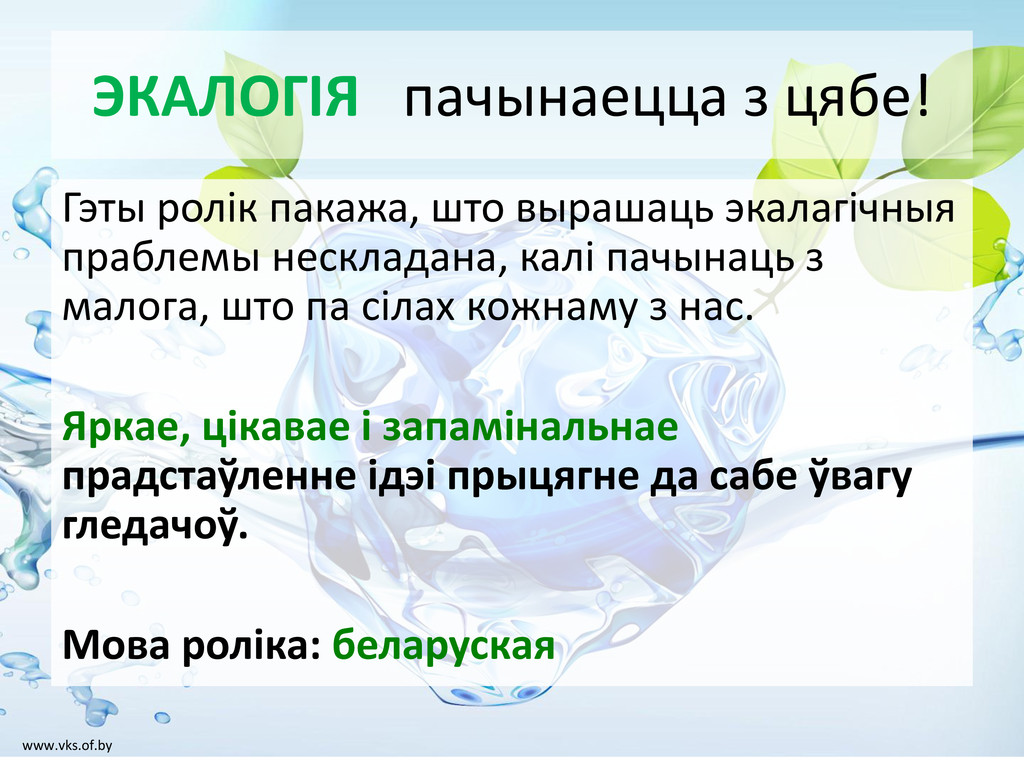 ЭКАЛОГІЯ пачынаецца з цябе!

Гэты ролік пакажа, што вырашаць экалагічныя праблемы нескладана, калі пачынаць з малога, што па сілах кожнаму з нас.

Яркае, цікавае і запамінальнае прадстаўленне ідэі прыцягне да сабе ўвагу гледачоў.

Мова роліка: беларуская

www.vks.of.by